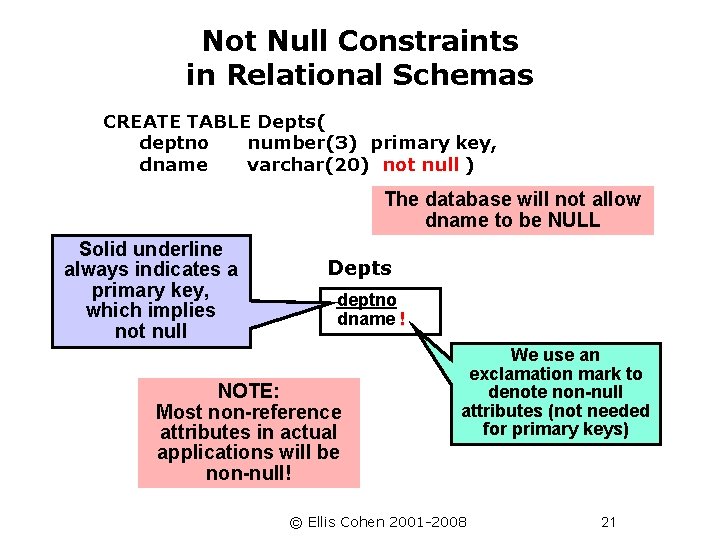 Not Null Constraints in Relational Schemas

CREATE TABLE Depts(
deptno number(3) primary key,
dname varchar(20) not null )

The database will not allow dname to be NULL

Solid underline always indicates a primary key, which implies not null

Depts

deptno
dname !

We use an exclamation mark to denote non-null attributes (not needed for primary keys)

NOTE: Most non-reference attributes in actual applications will be non-null!

© Ellis Cohen 2001-2008

21